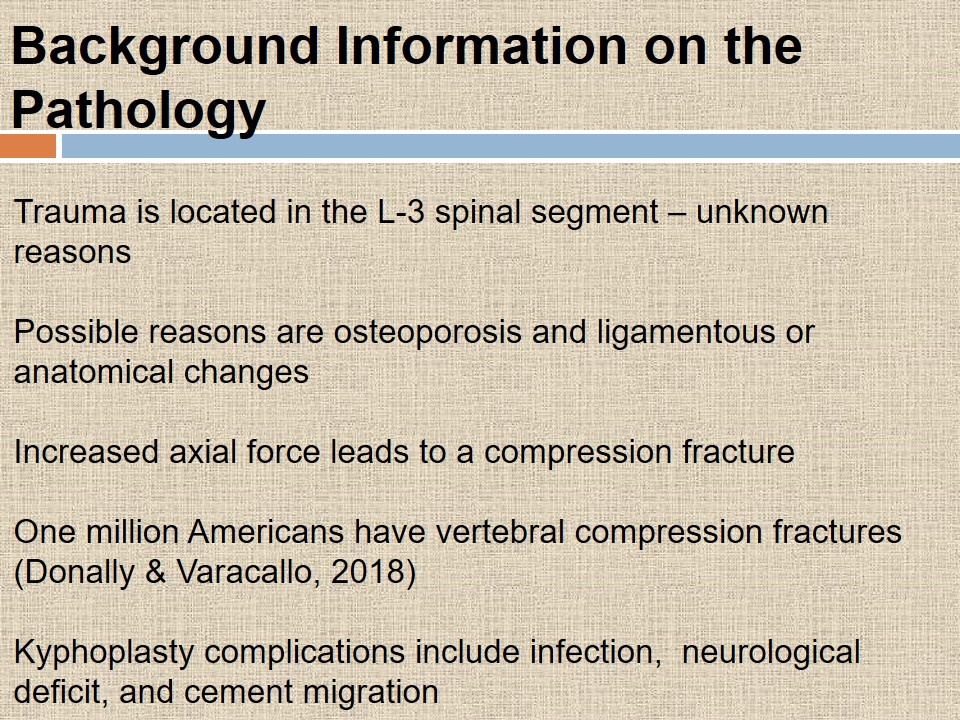 Background Information on the Pathology

Trauma is located in the L-3 spinal segment – unknown reasons

Possible reasons are osteoporosis and ligamentous or anatomical changes

Increased axial force leads to a compression fracture

One million Americans have vertebral compression fractures (Donally & Varacallo, 2018)

Kyphoplasty complications include infection,  neurological deficit, and cement migration